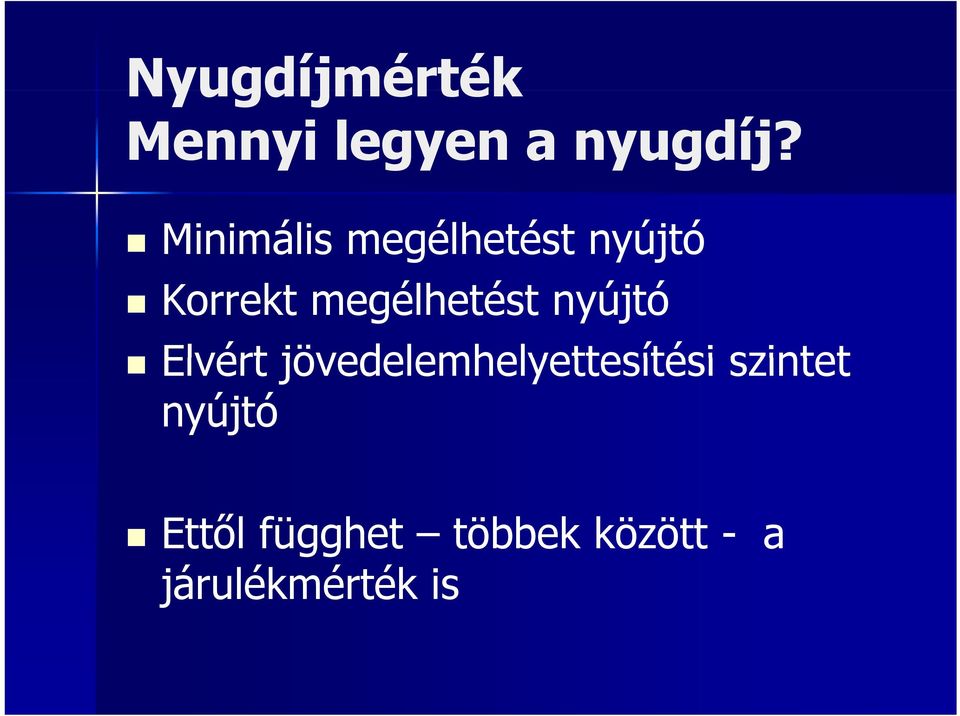 Nyugdíjmérték
Mennyi legyen a nyugdíj?

- Minimális megélhetést nyújtó
- Korrekt megélhetést nyújtó
- Elvért jövedelemhelyettesítési szintet nyújtó

- Ettől függhet – többek között - a járulékmérték is